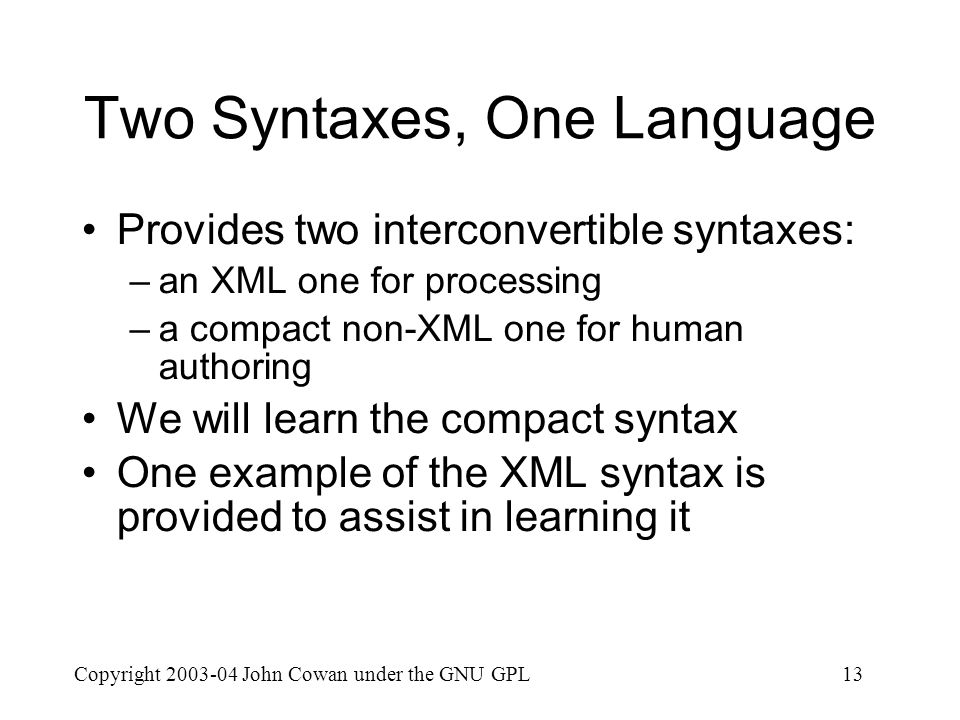 Two Syntaxes, One Language

• Provides two interconvertible syntaxes:
– an XML one for processing
– a compact non-XML one for human authoring
• We will learn the compact syntax
• One example of the XML syntax is provided to assist in learning it

Copyright 2003-04 John Cowan under the GNU GPL

13